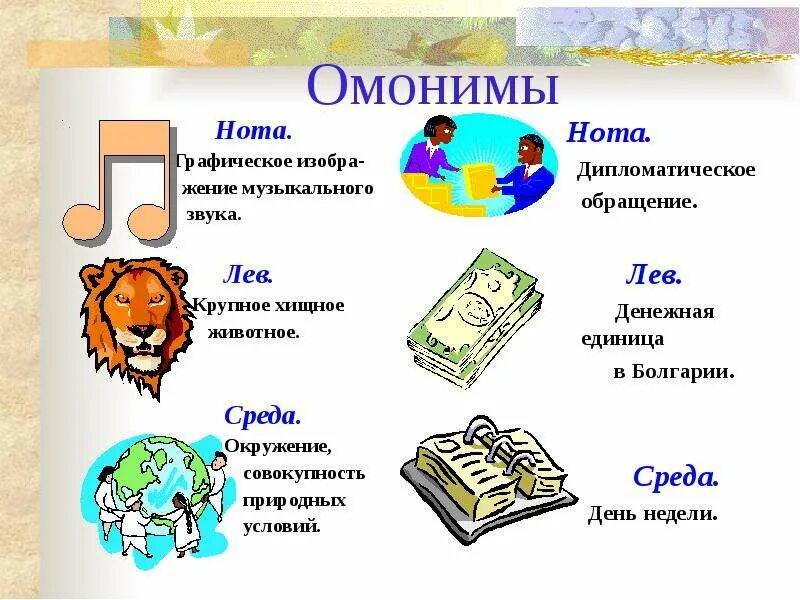 Омонимы

Нота.
Графическое изображение музыкального звука.

Нота.
Дипломатическое обращение.

Лев.
Крупное хищное животное.

Лев.
Денежная единица в Болгарии.

Среда.
Окружение, совокупность природных условий.

Среда.
День недели.